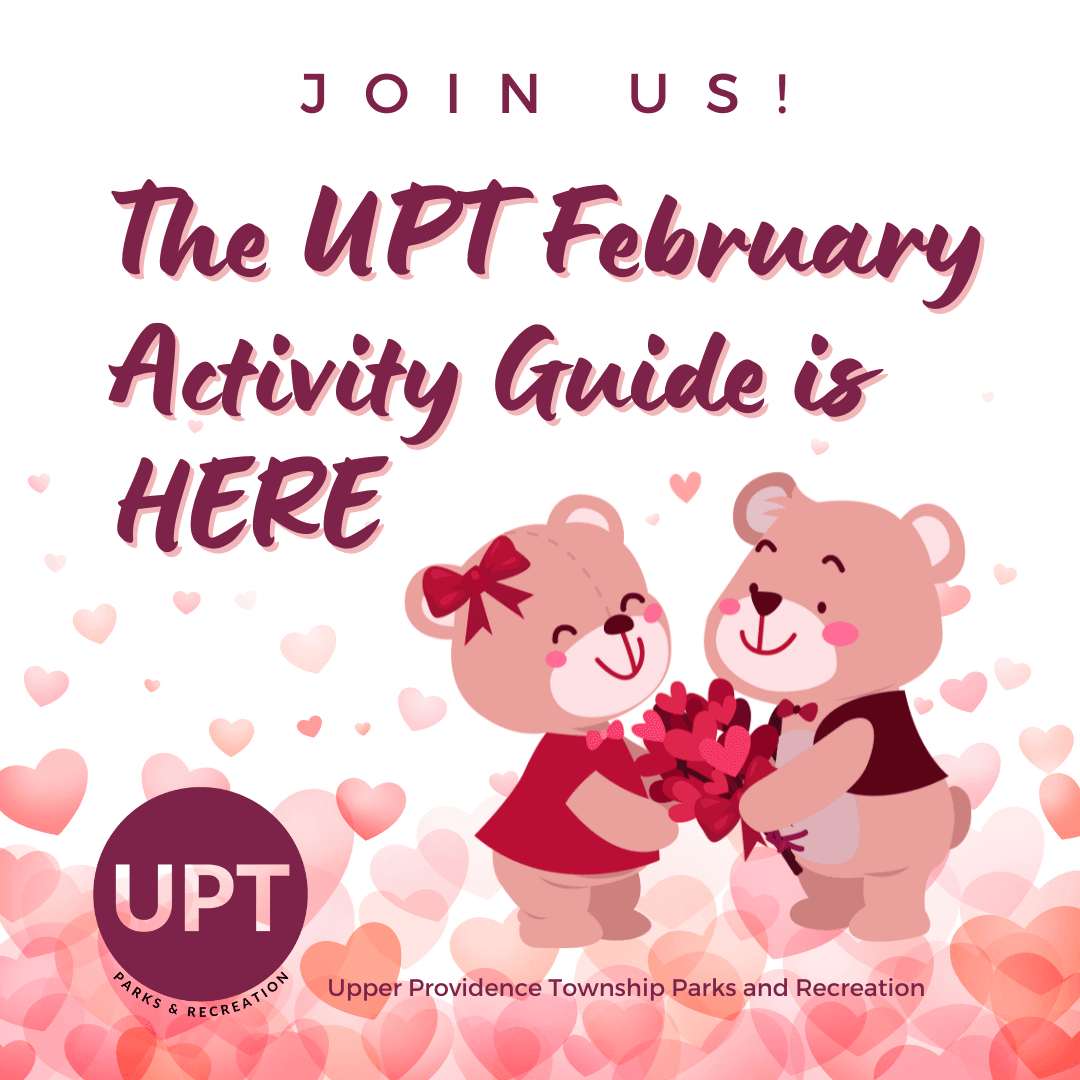 JOIN US!

The UPT February Activity Guide is HERE

UPT
PARKS & RECREATION

Upper Providence Township Parks and Recreation